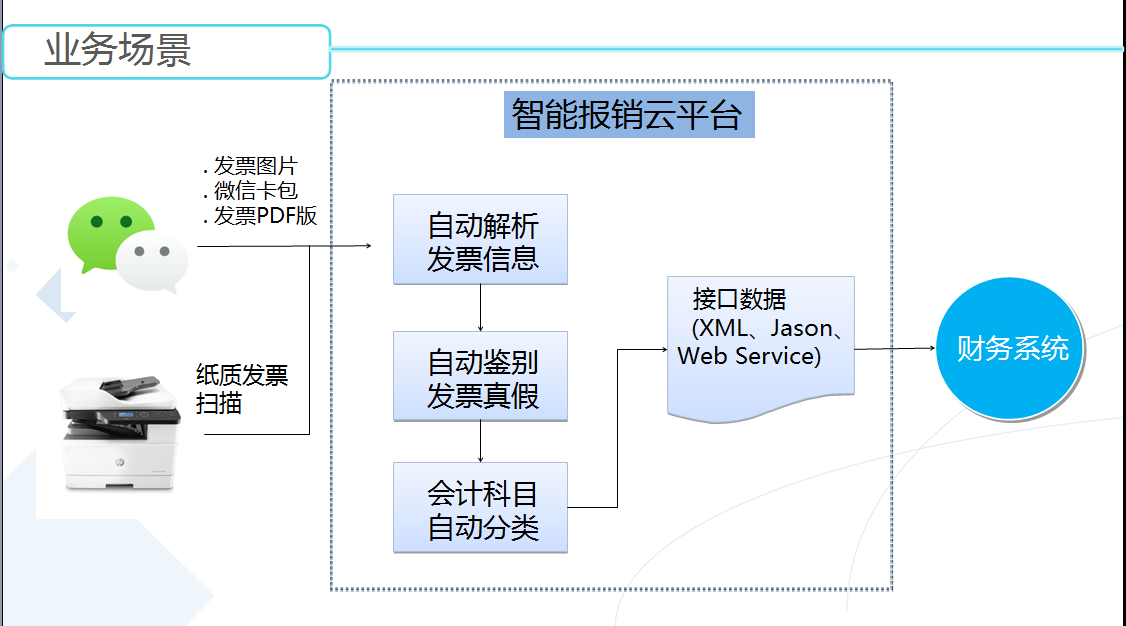 业务场景

智能报销云平台

. 发票图片
. 微信卡包
. 发票PDF版

纸质发票
扫描

自动解析
发票信息

自动鉴别
发票真假

会计科目
自动分类

接口数据
(XML、Jason、
Web Service)

财务系统